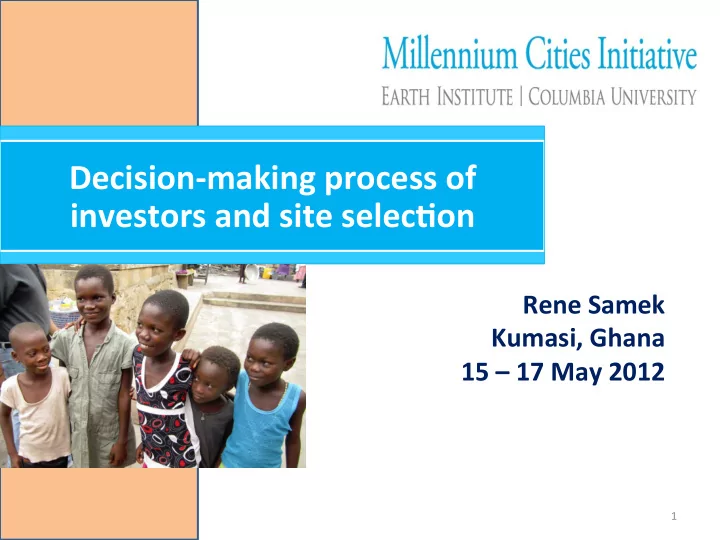 Millennium Cities Initiative
EARTH INSTITUTE | COLUMBIA UNIVERSITY

Decision-making process of investors and site selection

Rene Samek
Kumasi, Ghana
15 – 17 May 2012

1